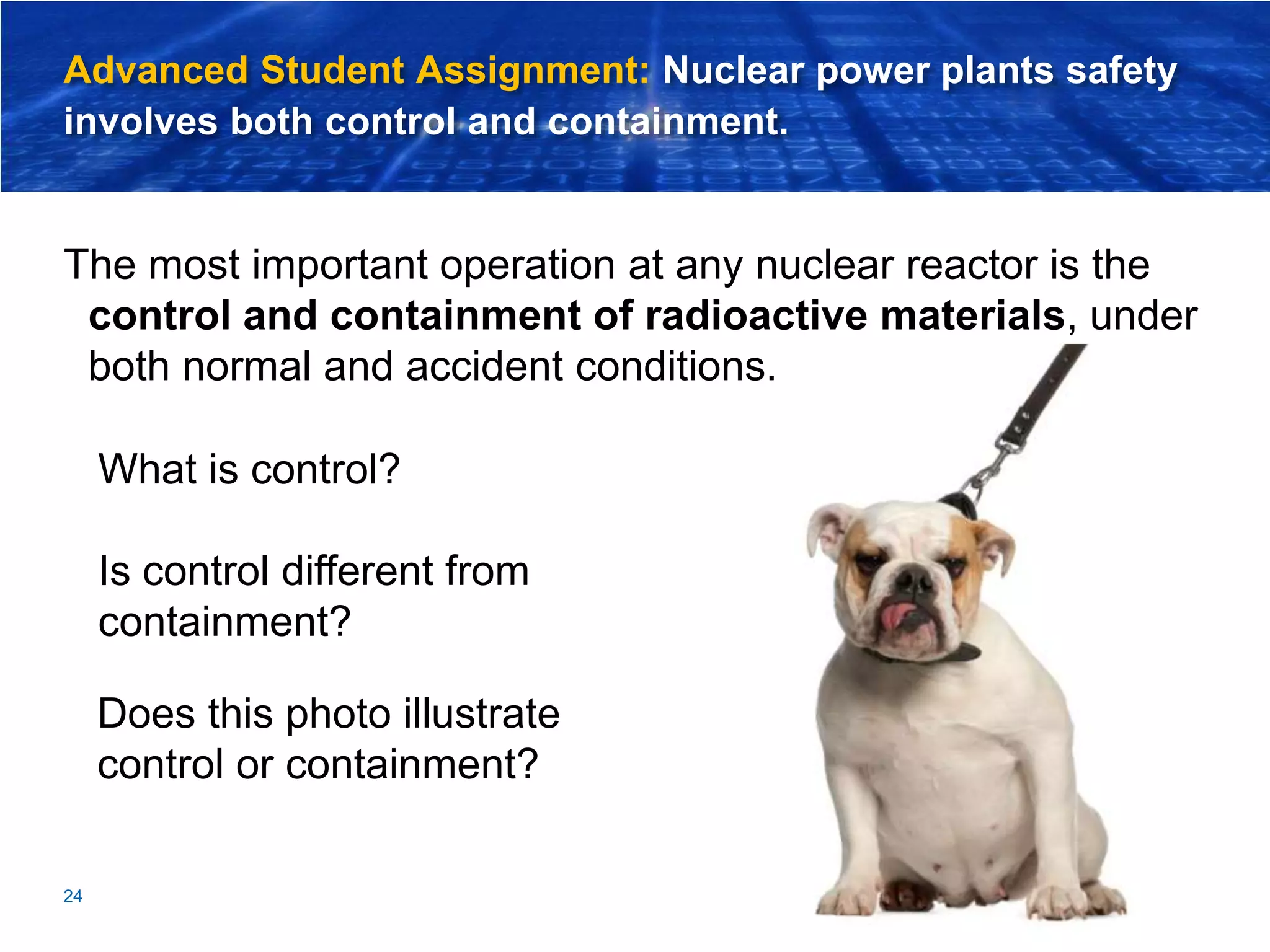 Advanced Student Assignment: Nuclear power plants safety involves both control and containment.

The most important operation at any nuclear reactor is the control and containment of radioactive materials, under both normal and accident conditions.

What is control?

Is control different from containment?

Does this photo illustrate control or containment?

24